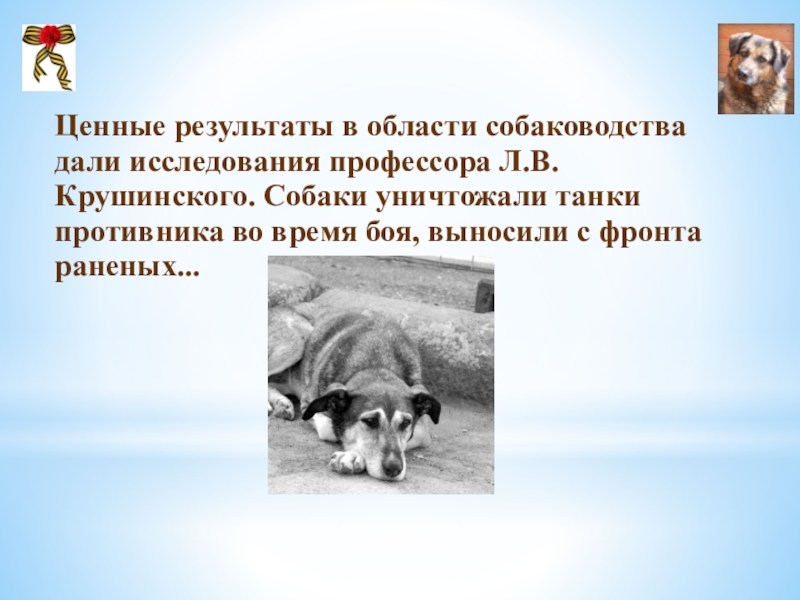 Ценные результаты в области собаководства дали исследования профессора Л.В. Крушинского. Собаки уничтожали танки противника во время боя, выносили с фронта раненых...